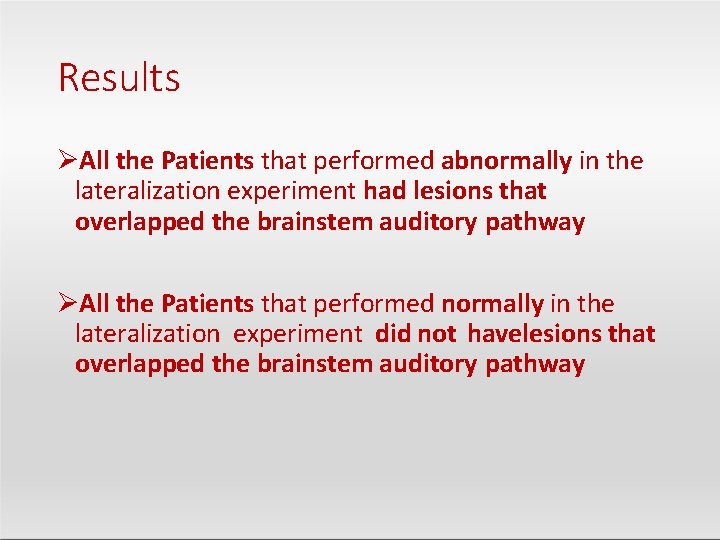 Results

➢All the Patients that performed abnormally in the lateralization experiment had lesions that overlapped the brainstem auditory pathway

➢All the Patients that performed normally in the lateralization experiment did not havelesions that overlapped the brainstem auditory pathway